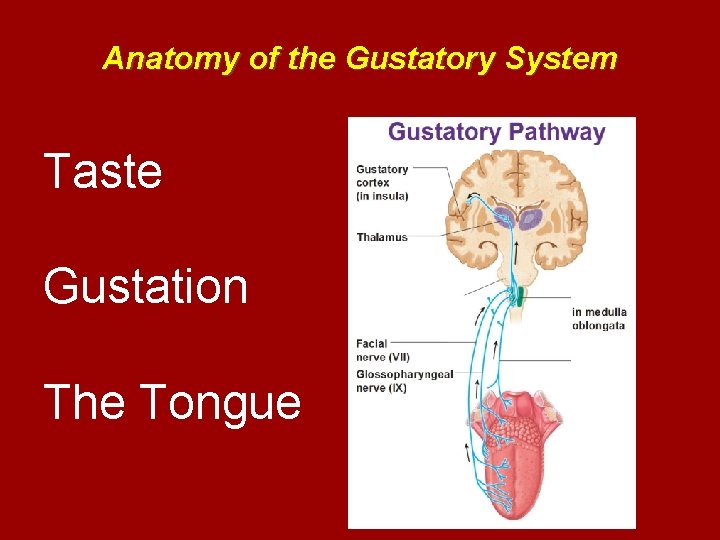 Anatomy of the Gustatory System

Taste

Gustation

The Tongue

Gustatory Pathway

Gustatory cortex (in insula)

Thalamus

in medulla oblongata

Facial nerve (VII)

Glossopharyngeal nerve (IX)